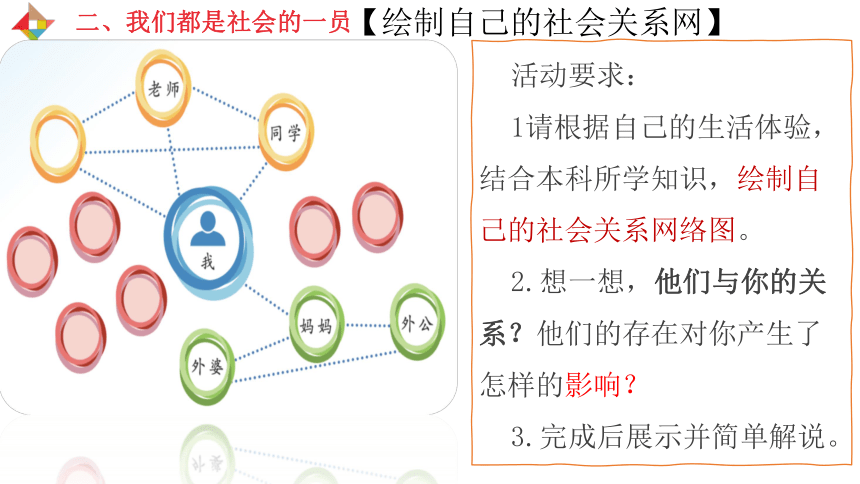 二、我们都是社会的一员【绘制自己的社会关系网】

老师

同学

我

妈妈

外公

外婆

活动要求：

1请根据自己的生活体验，结合本科所学知识，绘制自己的社会关系网络图。

2.想一想，他们与你的关系？他们的存在对你产生了怎样的影响？

3.完成后展示并简单解说。